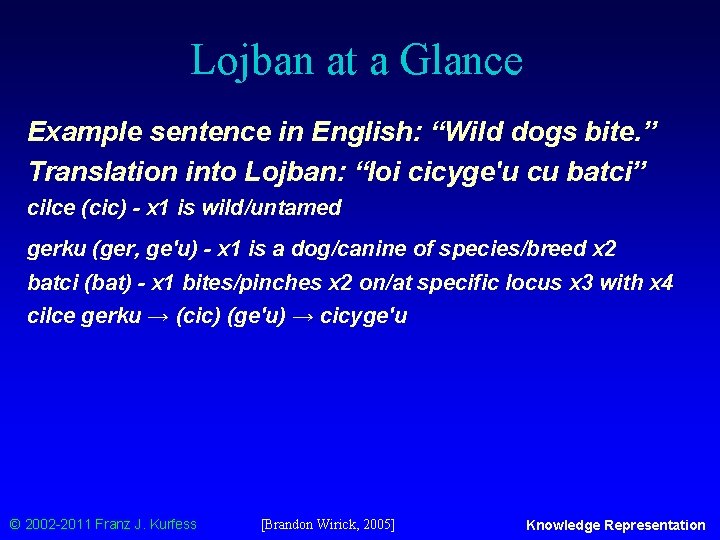 Lojban at a Glance

Example sentence in English: “Wild dogs bite.”

Translation into Lojban: “loi cicyge'u cu batci”

cilce (cic) - x1 is wild/untamed

gerku (ger, ge'u) - x1 is a dog/canine of species/breed x2

batci (bat) - x1 bites/pinches x2 on/at specific locus x3 with x4

cilce gerku → (cic) (ge'u) → cicyge'u

© 2002-2011 Franz J. Kurfess [Brandon Wirick, 2005] Knowledge Representation